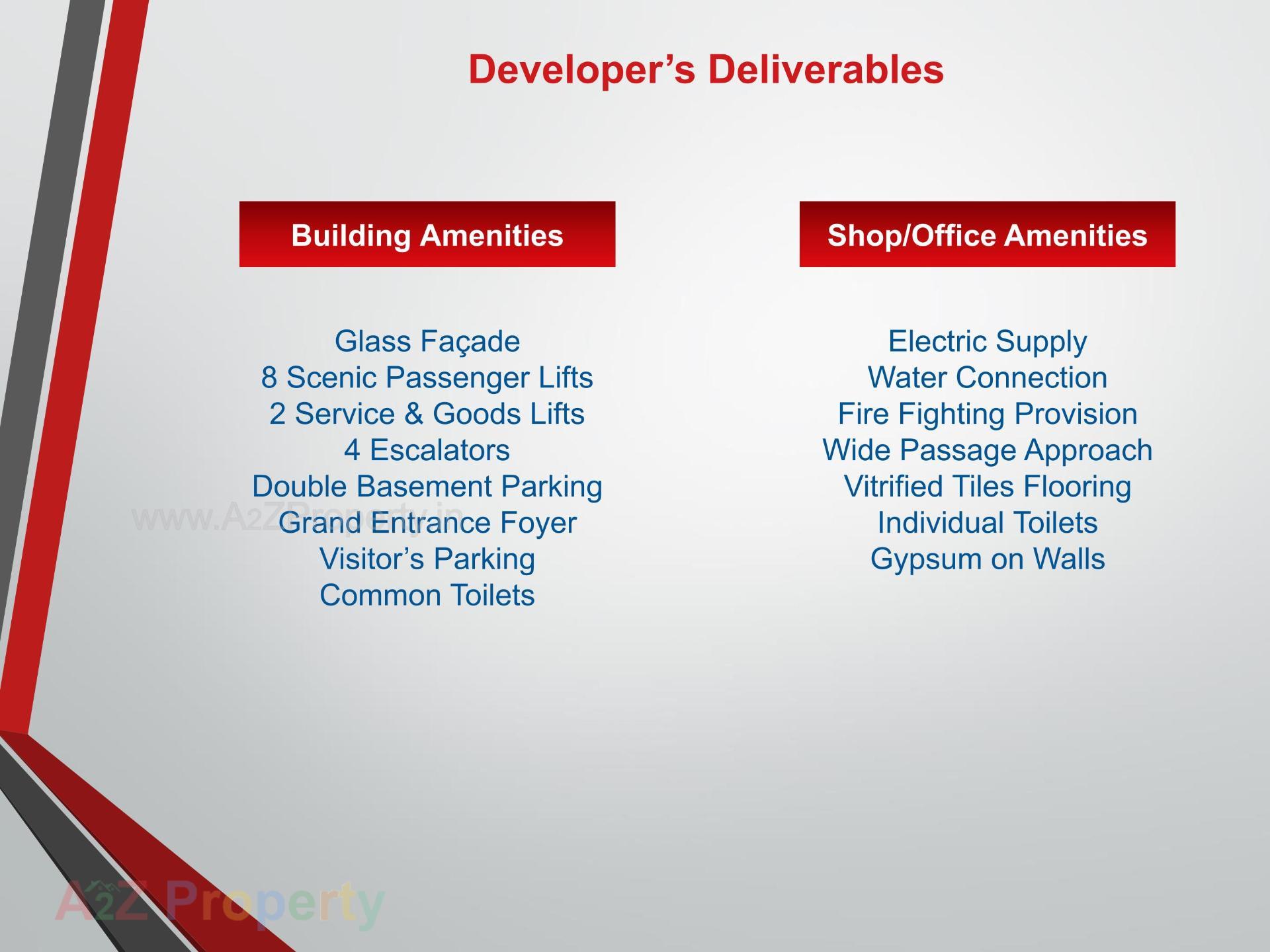 Developer’s Deliverables

Building Amenities

Glass Façade
8 Scenic Passenger Lifts
2 Service & Goods Lifts
4 Escalators
Double Basement Parking
Grand Entrance Foyer
Visitor’s Parking
Common Toilets

Shop/Office Amenities

Electric Supply
Water Connection
Fire Fighting Provision
Wide Passage Approach
Vitrified Tiles Flooring
Individual Toilets
Gypsum on Walls

www.A2ZProperty.in

A2Z Property